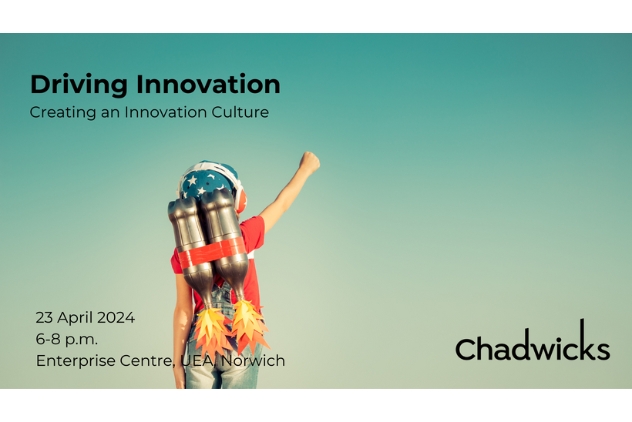 Driving Innovation
Creating an Innovation Culture

23 April 2024
6-8 p.m.
Enterprise Centre, UEA, Norwich

Chadwicks